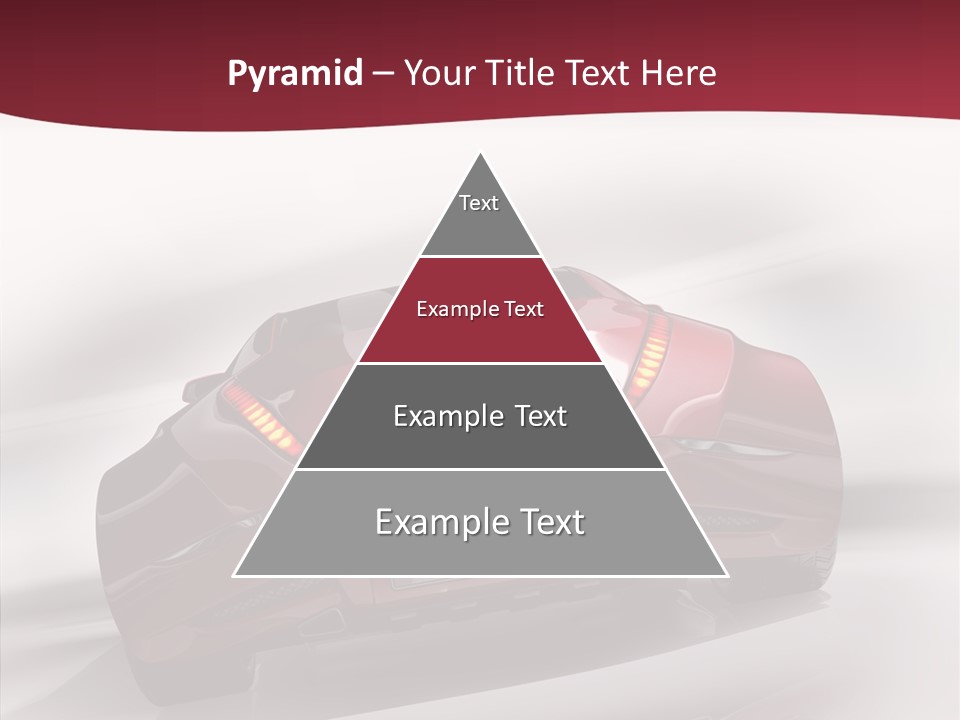 Pyramid – Your Title Text Here

Text

Example Text

Example Text

Example Text